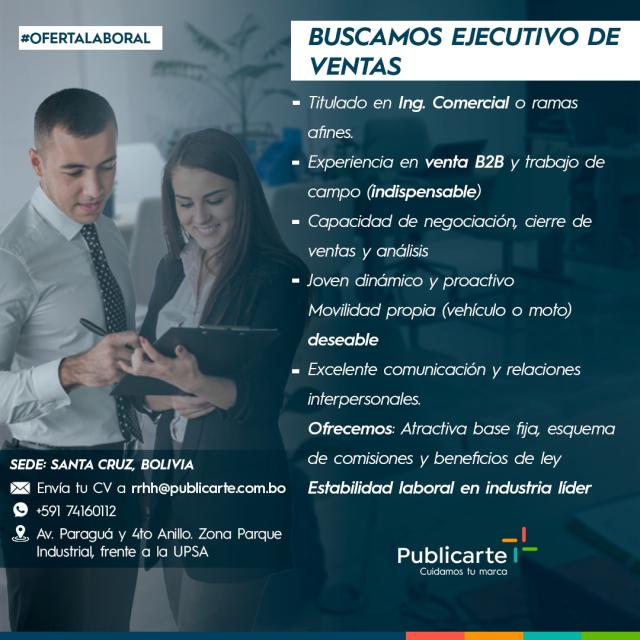 #OFERTALABORAL

BUSCAMOS EJECUTIVO DE VENTAS

- Titulado en Ing. Comercial o ramas afines.
- Experiencia en venta B2B y trabajo de campo (indispensable)
- Capacidad de negociación, cierre de ventas y análisis
- Joven dinámico y proactivo
Movilidad propia (vehículo o moto) deseable
- Excelente comunicación y relaciones interpersonales.

Ofrecemos: Atractiva base fija, esquema de comisiones y beneficios de ley
Estabilidad laboral en industria líder

SEDE: SANTA CRUZ, BOLIVIA
Envía tu CV a rrhh@publicarte.com.bo
+591 74160112
Av. Paraguá y 4to Anillo. Zona Parque Industrial, frente a la UPSA

Publicarte
Cuidamos tu marca